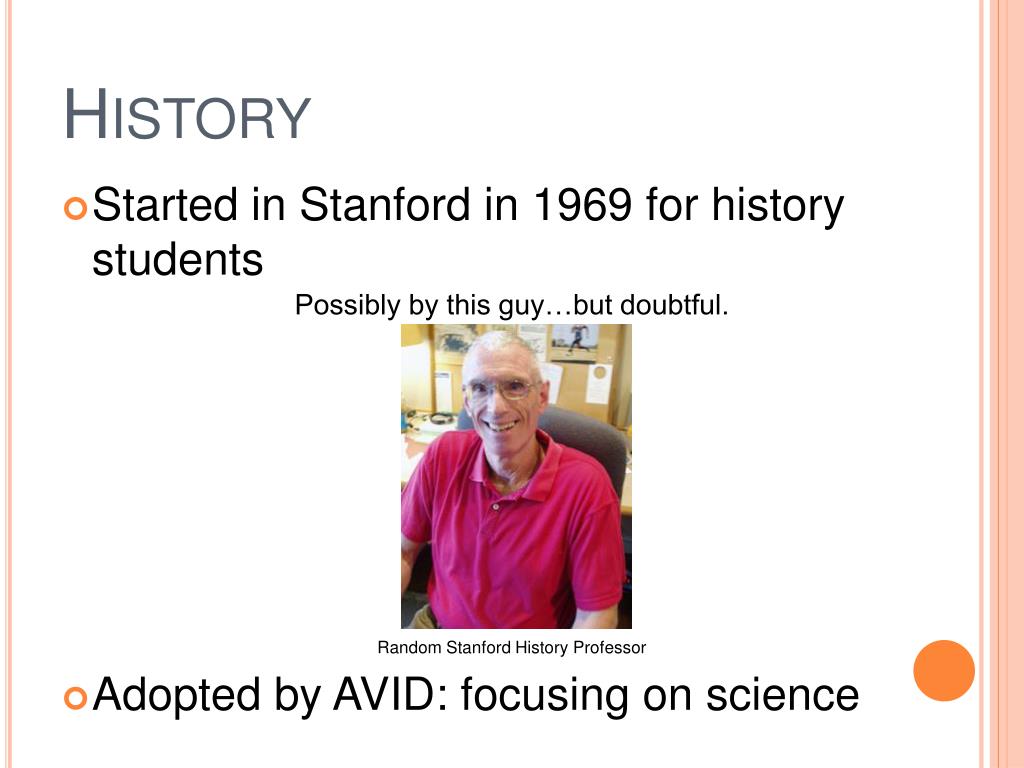 HISTORY

Started in Stanford in 1969 for history students

Possibly by this guy…but doubtful.

Random Stanford History Professor

Adopted by AVID: focusing on science